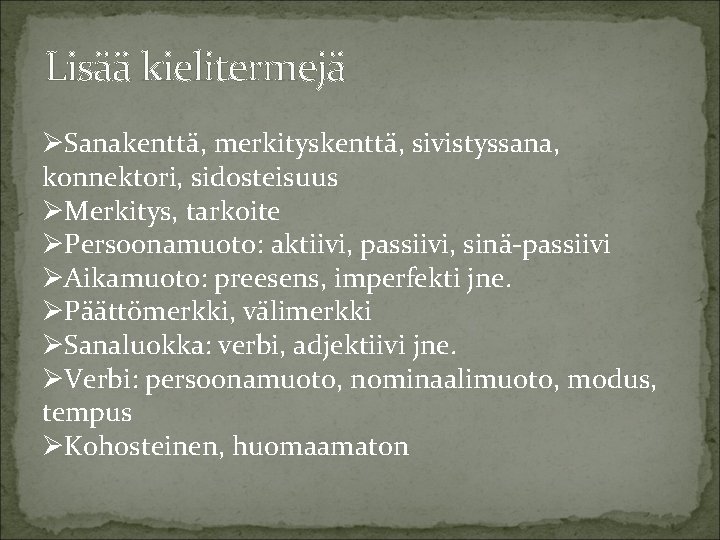 Lisää kielitermejä

➢Sanakenttä, merkityskenttä, sivistyssana, konnektori, sidosteisuus
➢Merkitys, tarkoite
➢Persoonamuoto: aktiivi, passiivi, sinä-passiivi
➢Aikamuoto: preesens, imperfekti jne.
➢Päättömerkki, välimerkki
➢Sanaluokka: verbi, adjektiivi jne.
➢Verbi: persoonamuoto, nominaalimuoto, modus, tempus
➢Kohosteinen, huomaamaton